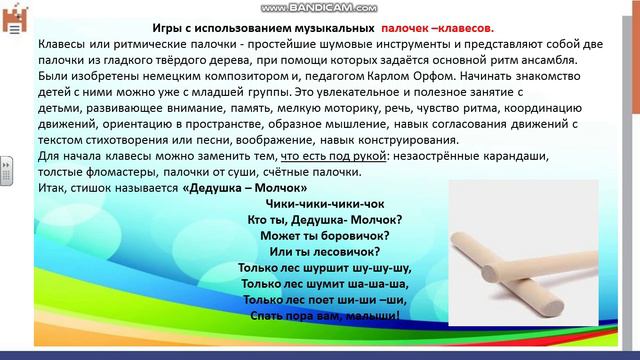 www.BANDICAM.com

Игры с использованием музыкальных палочек –клавесов.

Клавесы или ритмические палочки - простейшие шумовые инструменты и представляют собой две палочки из гладкого твёрдого дерева, при помощи которых задаётся основной ритм ансамбля. Были изобретены немецким композитором и, педагогом Карлом Орфом. Начинать знакомство детей с ними можно уже с младшей группы. Это увлекательное и полезное занятие с детьми, развивающее внимание, память, мелкую моторику, речь, чувство ритма, координацию движений, ориентацию в пространстве, образное мышление, навык согласования движений с текстом стихотворения или песни, воображение, навык конструирования.

Для начала клавесы можно заменить тем, что есть под рукой: незаострённые карандаши, толстые фломастеры, палочки от суши, счётные палочки.

Итак, стишок называется «Дедушка – Молчок»

Чики-чики-чики-чок
Кто ты, Дедушка- Молчок?
Может ты боровичок?
Или ты лесовичок?
Только лес шуршит шу-шу-шу,
Только лес шумит ша-ша-ша,
Только лес поет ши-ши –ши,
Спать пора вам, малыши!